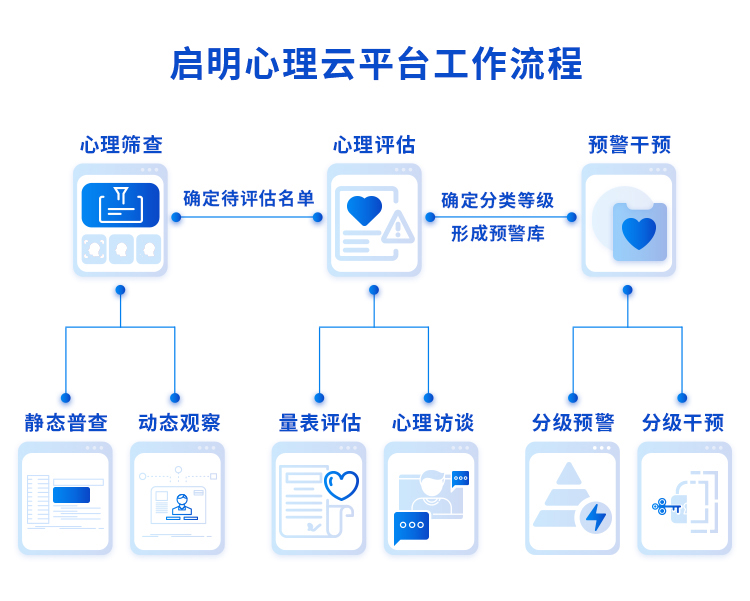 启明心理云平台工作流程

心理筛查

确定待评估名单

心理评估

确定分类等级
形成预警库

预警干预

静态普查

动态观察

量表评估

心理访谈

分级预警

分级干预